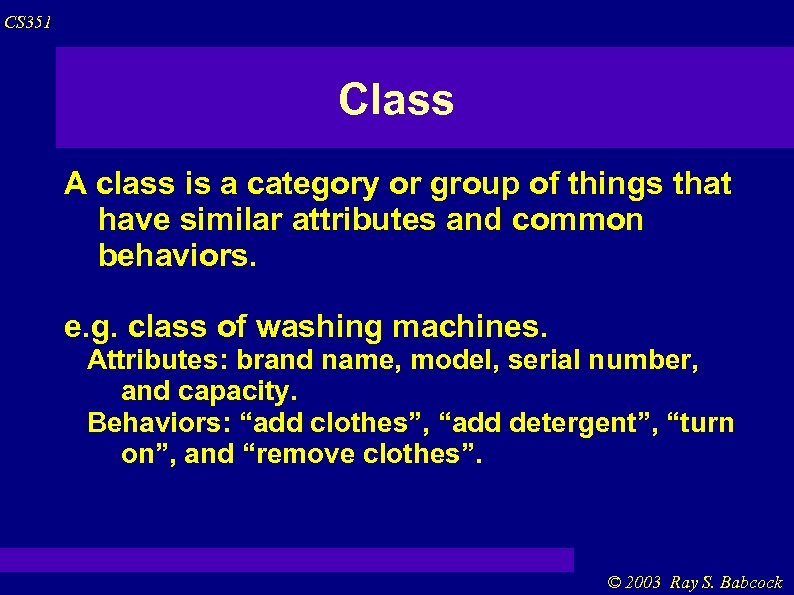 CS351

Class

A class is a category or group of things that have similar attributes and common behaviors.

e.g. class of washing machines.
Attributes: brand name, model, serial number, and capacity.
Behaviors: “add clothes”, “add detergent”, “turn on”, and “remove clothes”.

© 2003 Ray S. Babcock